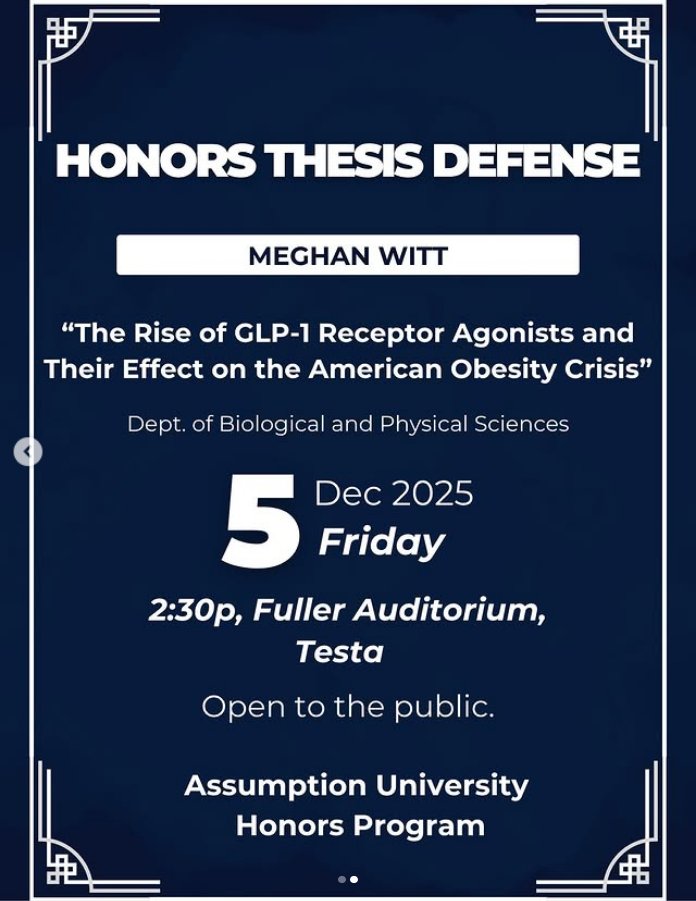 HONORS THESIS DEFENSE

MEGHAN WITT

“The Rise of GLP-1 Receptor Agonists and Their Effect on the American Obesity Crisis”

Dept. of Biological and Physical Sciences

5 Dec 2025
Friday

2:30p, Fuller Auditorium, Testa

Open to the public.

Assumption University
Honors Program